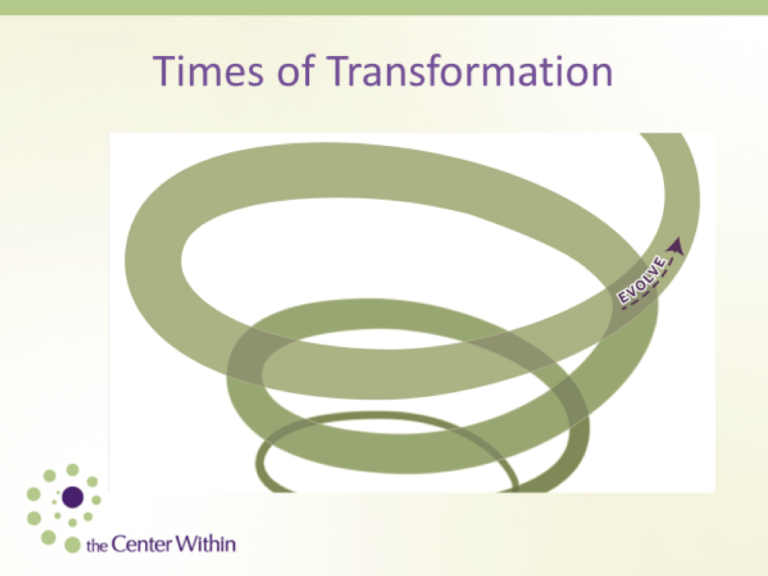 Times of Transformation

EVOLVE

the Center Within